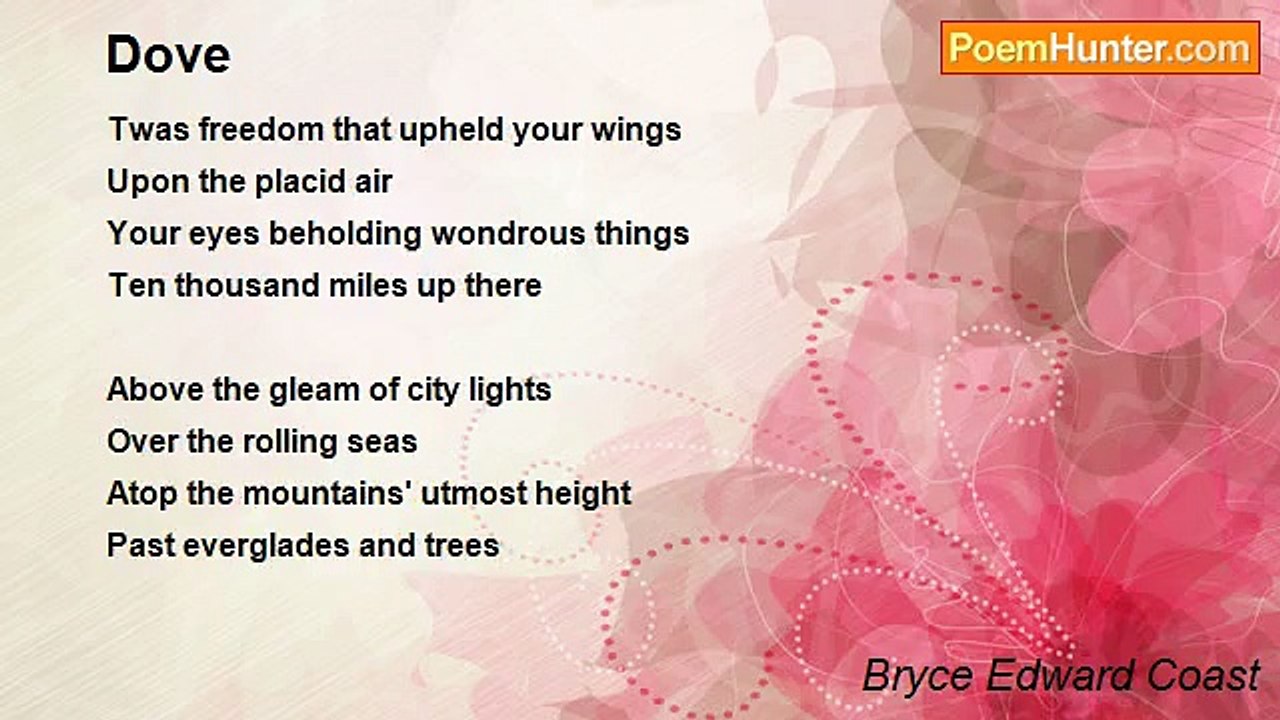 Dove

PoemHunter.com

Twas freedom that upheld your wings
Upon the placid air
Your eyes beholding wondrous things
Ten thousand miles up there

Above the gleam of city lights
Over the rolling seas
Atop the mountains' utmost height
Past everglades and trees

Bryce Edward Coast